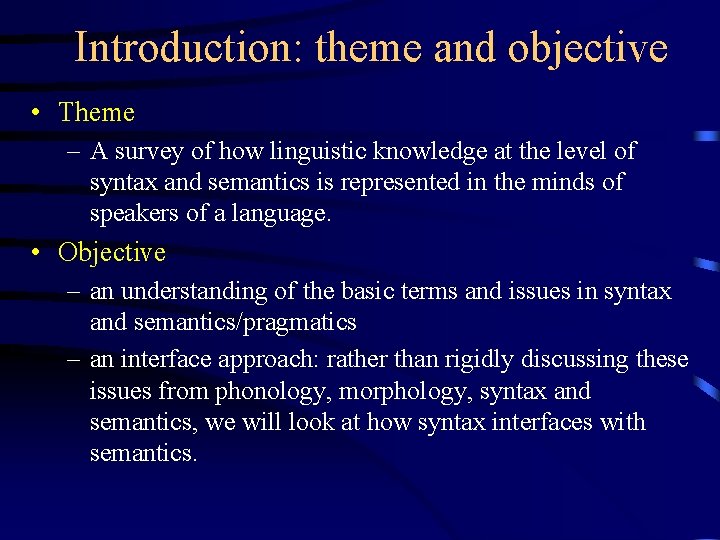 Introduction: theme and objective

• Theme
– A survey of how linguistic knowledge at the level of syntax and semantics is represented in the minds of speakers of a language.

• Objective
– an understanding of the basic terms and issues in syntax and semantics/pragmatics
– an interface approach: rather than rigidly discussing these issues from phonology, morphology, syntax and semantics, we will look at how syntax interfaces with semantics.